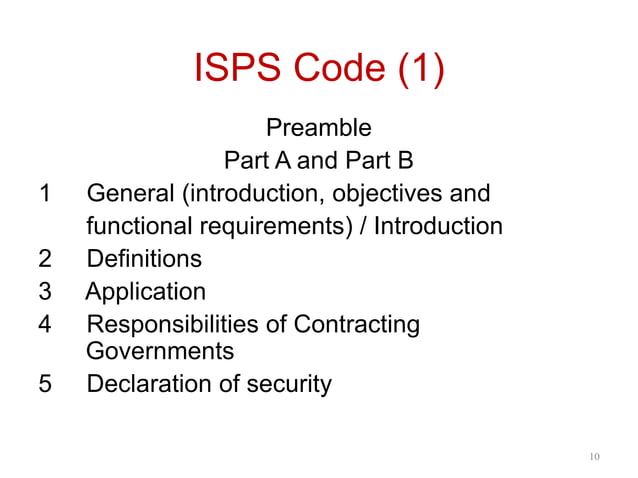 ISPS Code (1)

Preamble

Part A and Part B

1 General (introduction, objectives and functional requirements) / Introduction

2 Definitions

3 Application

4 Responsibilities of Contracting Governments

5 Declaration of security

10